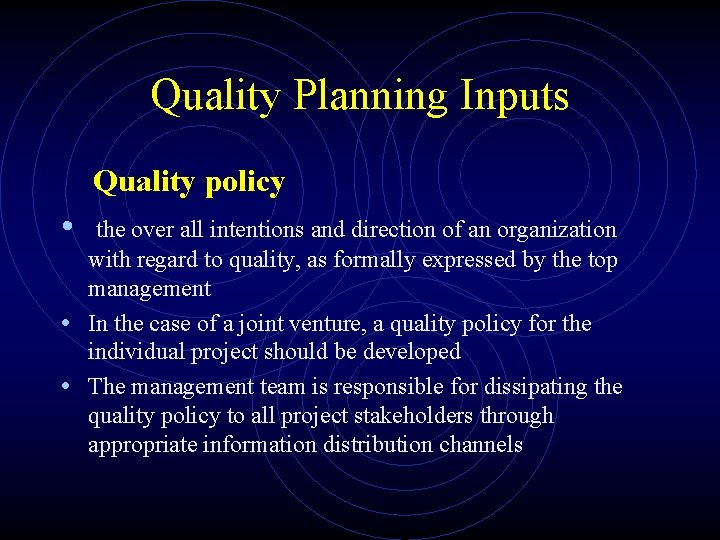 Quality Planning Inputs

Quality policy

• the over all intentions and direction of an organization with regard to quality, as formally expressed by the top management

• In the case of a joint venture, a quality policy for the individual project should be developed

• The management team is responsible for dissipating the quality policy to all project stakeholders through appropriate information distribution channels